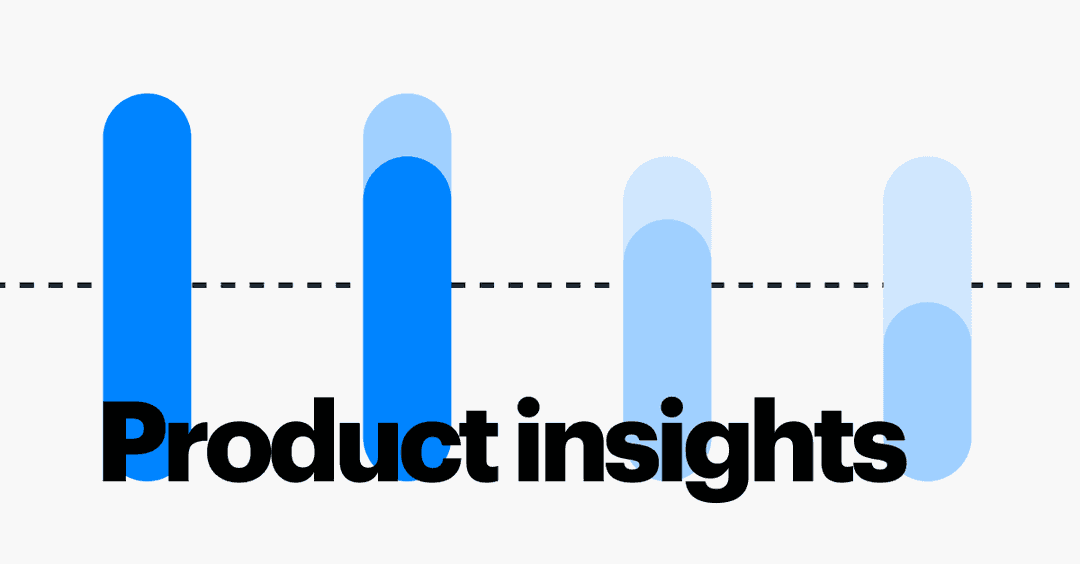 Product insights